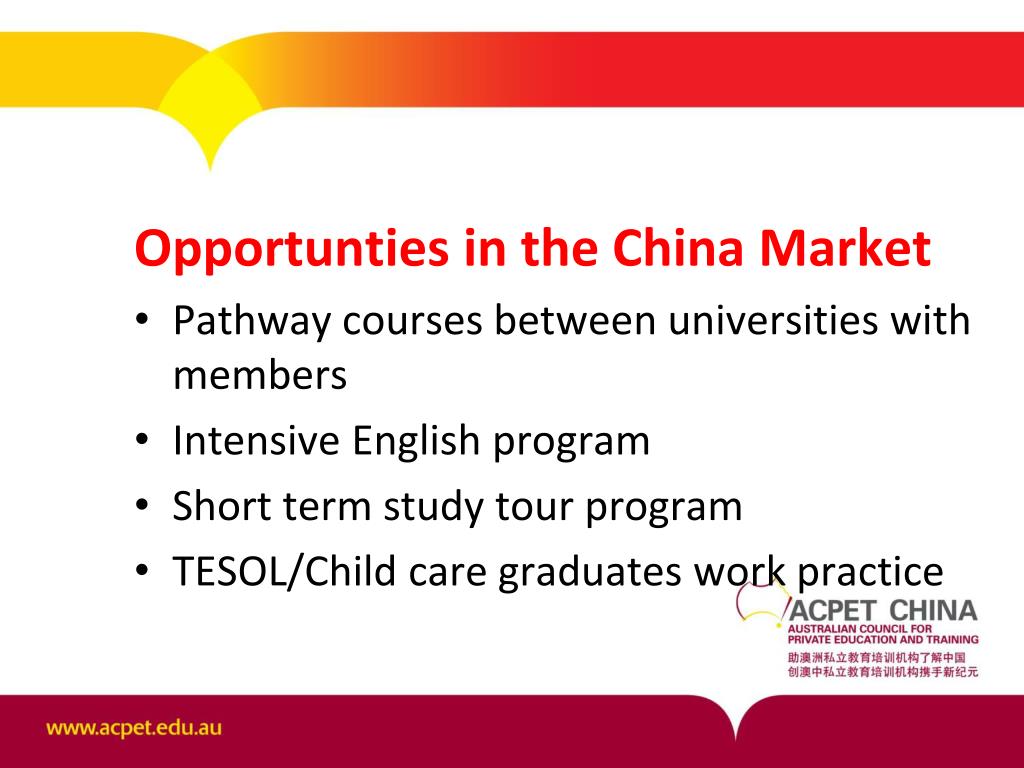 Opportunties in the China Market

• Pathway courses between universities with members
• Intensive English program
• Short term study tour program
• TESOL/Child care graduates work practice

ACPET CHINA
AUSTRALIAN COUNCIL FOR PRIVATE EDUCATION AND TRAINING
助澳洲私立教育培训机构了解中国
创澳中私立教育培训机构携手新纪元

www.acpet.edu.au